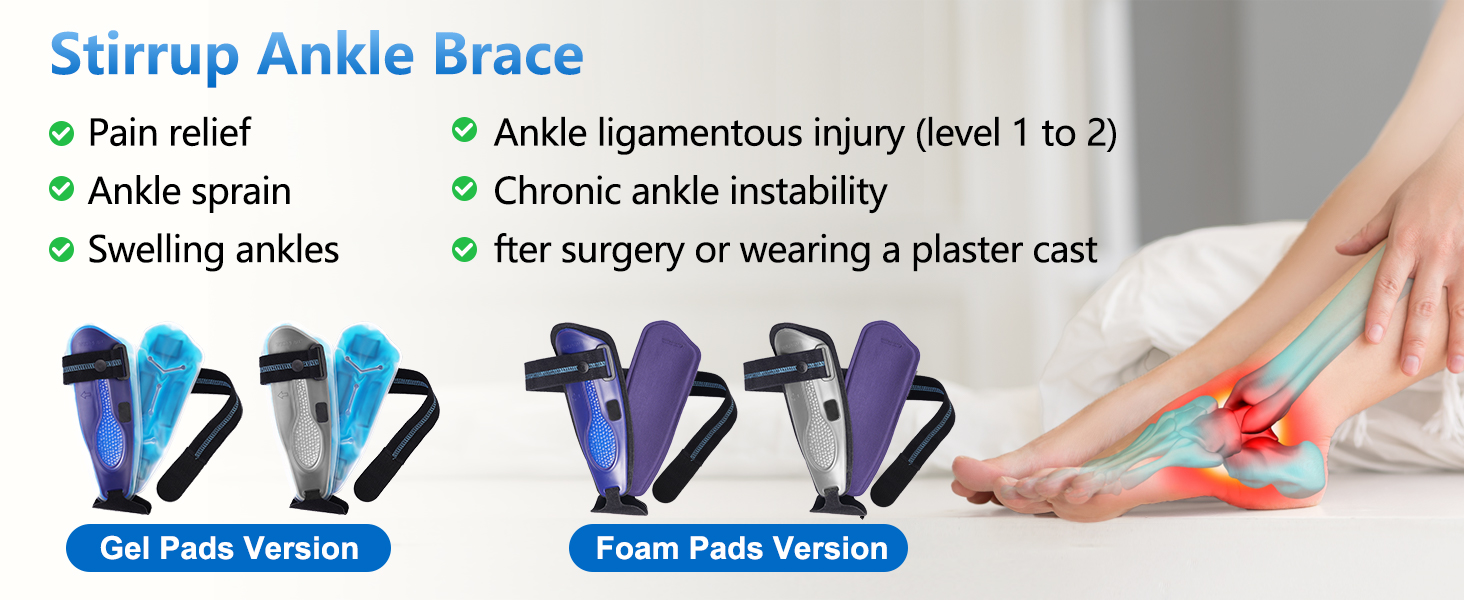 Stirrup Ankle Brace

Pain relief
Ankle sprain
Swelling ankles

Ankle ligamentous injury (level 1 to 2)
Chronic ankle instability
fter surgery or wearing a plaster cast

Gel Pads Version

Foam Pads Version